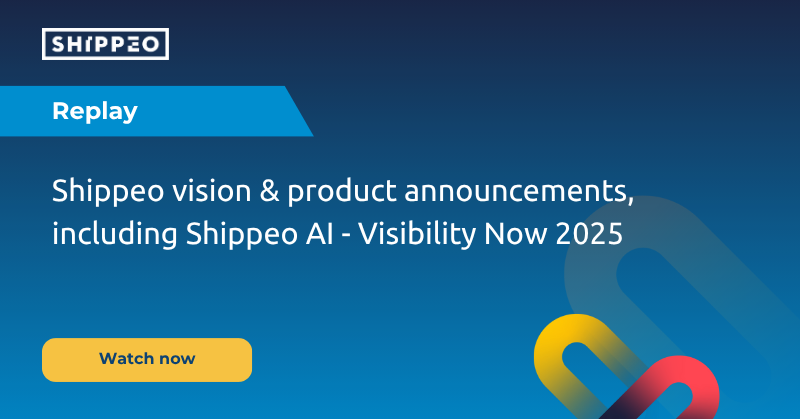 SHIPPEO

Replay

Shippeo vision & product announcements, including Shippeo AI - Visibility Now 2025

Watch now